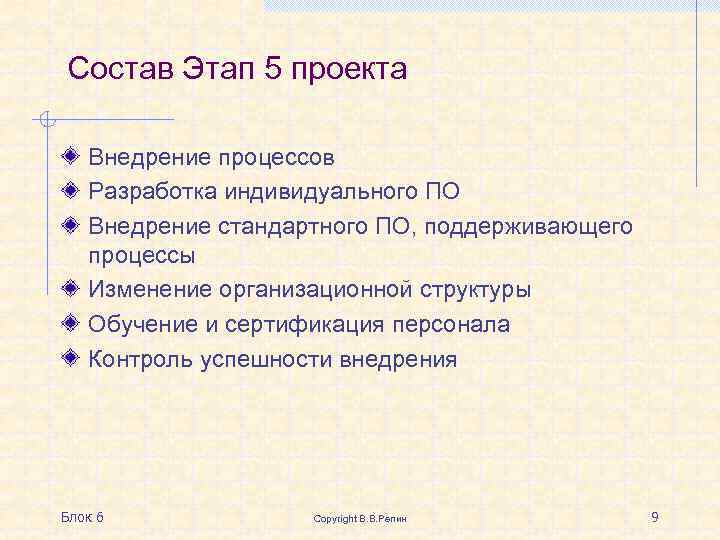 Состав Этап 5 проекта

Внедрение процессов

Разработка индивидуального ПО

Внедрение стандартного ПО, поддерживающего процессы

Изменение организационной структуры

Обучение и сертификация персонала

Контроль успешности внедрения

Блок 6

Copyright В.В.Репин

9